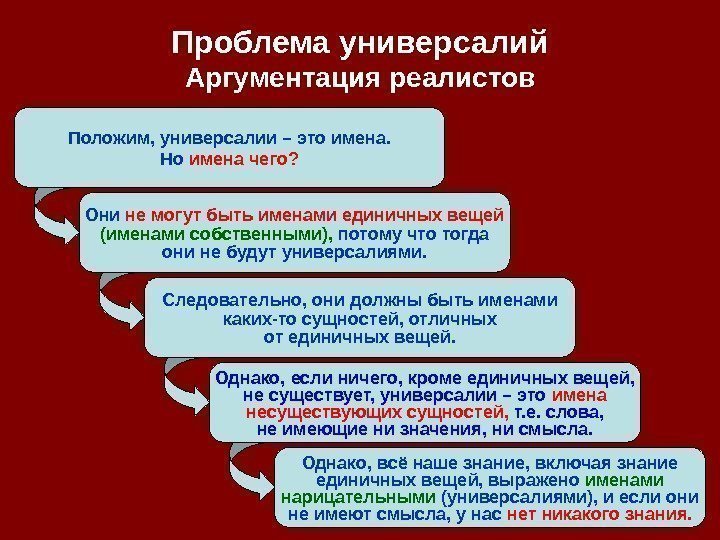 Проблема универсалий
Аргументация реалистов

Положим, универсалии – это имена.
Но имена чего?

Они не могут быть именами единичных вещей (именами собственными), потому что тогда они не будут универсалиями.

Следовательно, они должны быть именами каких-то сущностей, отличных от единичных вещей.

Однако, если ничего, кроме единичных вещей, не существует, универсалии – это имена несуществующих сущностей, т.е. слова, не имеющие ни значения, ни смысла.

Однако, всё наше знание, включая знание единичных вещей, выражено именами нарицательными (универсалиями), и если они не имеют смысла, у нас нет никакого знания.